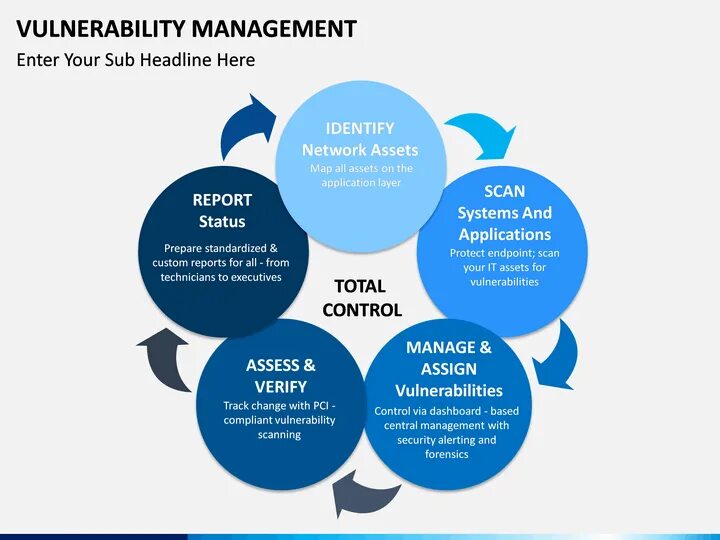 VULNERABILITY MANAGEMENT

Enter Your Sub Headline Here

IDENTIFY
Network Assets
Map all assets on the application layer

SCAN
Systems And Applications
Protect endpoint; scan your IT assets for vulnerabilities

MANAGE & ASSIGN
Vulnerabilities
Control via dashboard - based central management with security alerting and forensics

ASSESS & VERIFY
Track change with PCI - compliant vulnerability scanning

REPORT
Status
Prepare standardized & custom reports for all - from technicians to executives

TOTAL CONTROL